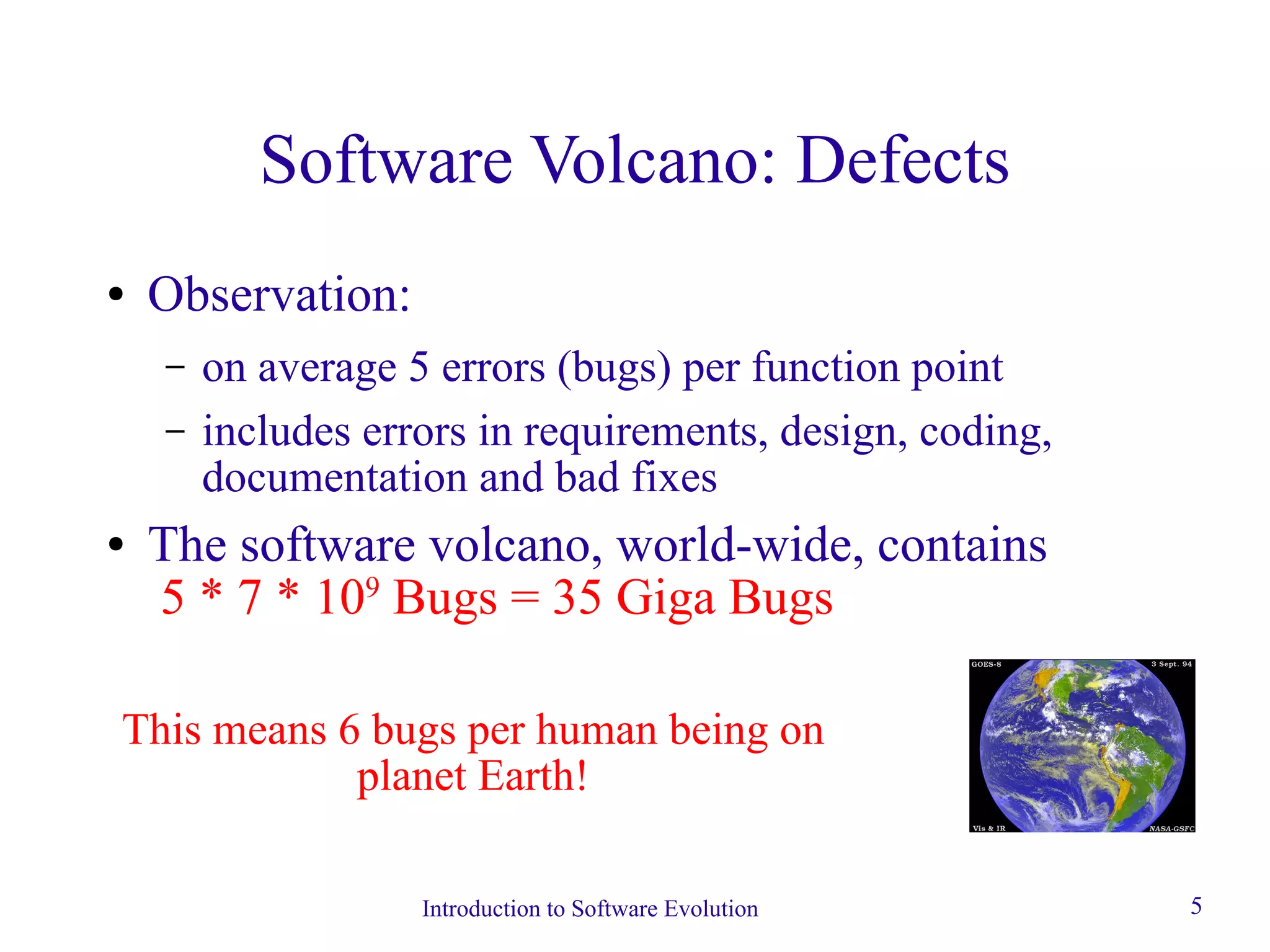 Software Volcano: Defects

• Observation:

– on average 5 errors (bugs) per function point

– includes errors in requirements, design, coding, documentation and bad fixes

• The software volcano, world-wide, contains $5 * 7 * 10^9$ Bugs = 35 Giga Bugs

This means 6 bugs per human being on planet Earth!

GOES-8

3 Sept. 94

Vis & IR

NASA-GSFC

Introduction to Software Evolution

5